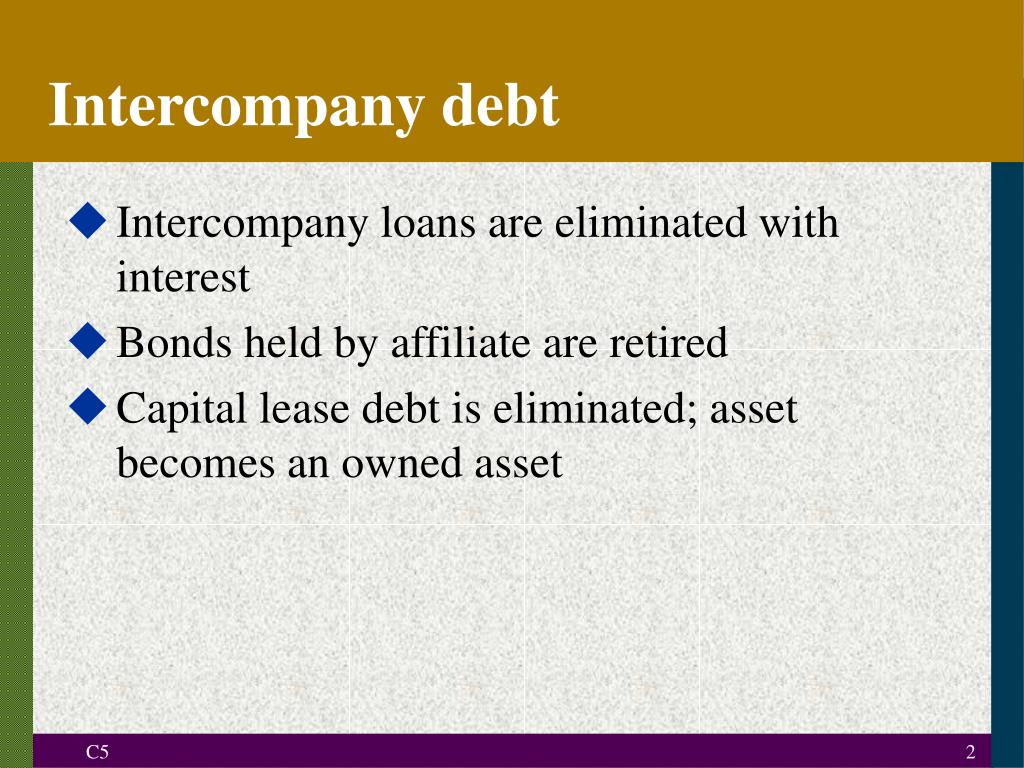 Intercompany debt

◆ Intercompany loans are eliminated with interest
◆ Bonds held by affiliate are retired
◆ Capital lease debt is eliminated; asset becomes an owned asset

C5

2